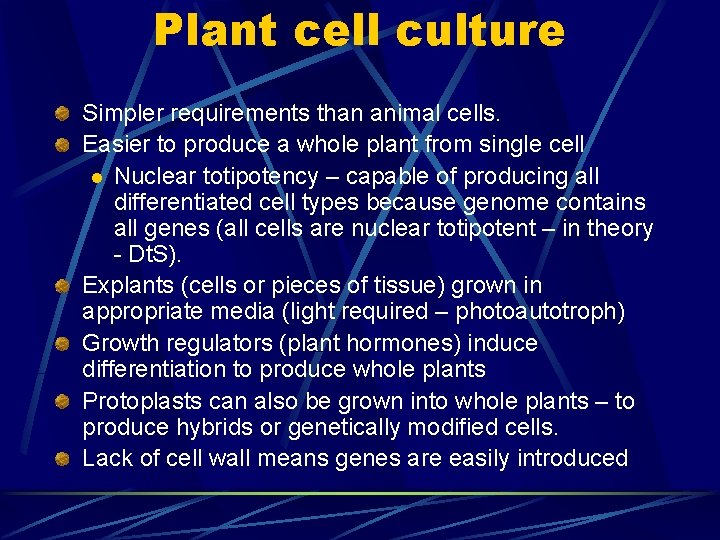 Plant cell culture

Simpler requirements than animal cells.
Easier to produce a whole plant from single cell
Nuclear totipotency – capable of producing all differentiated cell types because genome contains all genes (all cells are nuclear totipotent – in theory - DtS).
Explants (cells or pieces of tissue) grown in appropriate media (light required – photoautotroph)
Growth regulators (plant hormones) induce differentiation to produce whole plants
Protoplasts can also be grown into whole plants – to produce hybrids or genetically modified cells.
Lack of cell wall means genes are easily introduced